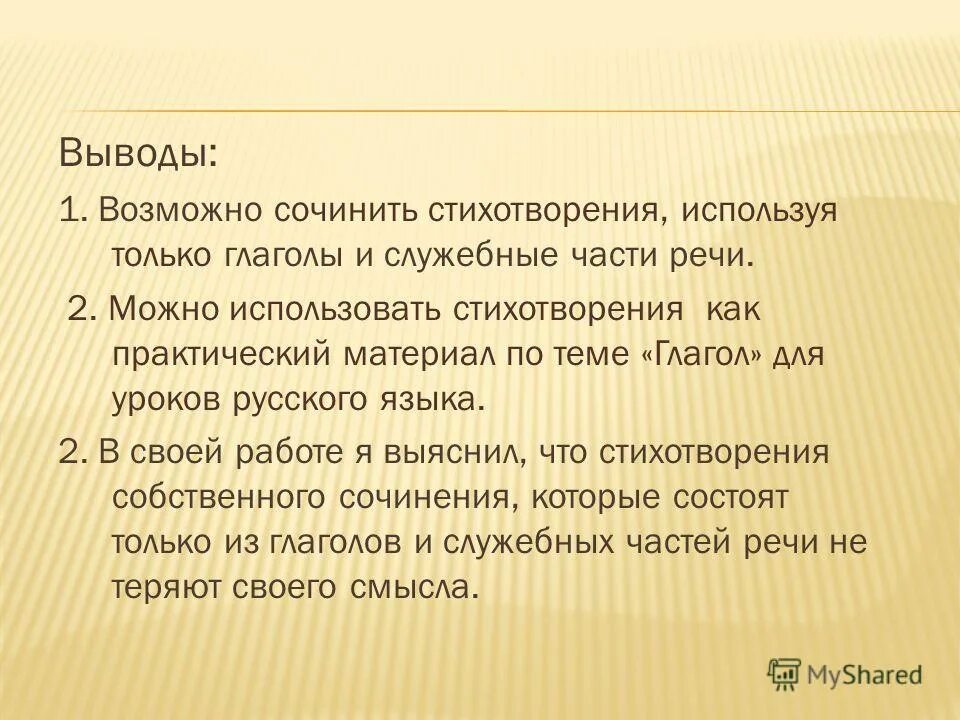 Выводы:

1. Возможно сочинить стихотворения, используя только глаголы и служебные части речи.

2. Можно использовать стихотворения как практический материал по теме «Глагол» для уроков русского языка.

2. В своей работе я выяснил, что стихотворения собственного сочинения, которые состоят только из глаголов и служебных частей речи не теряют своего смысла.

MyShared